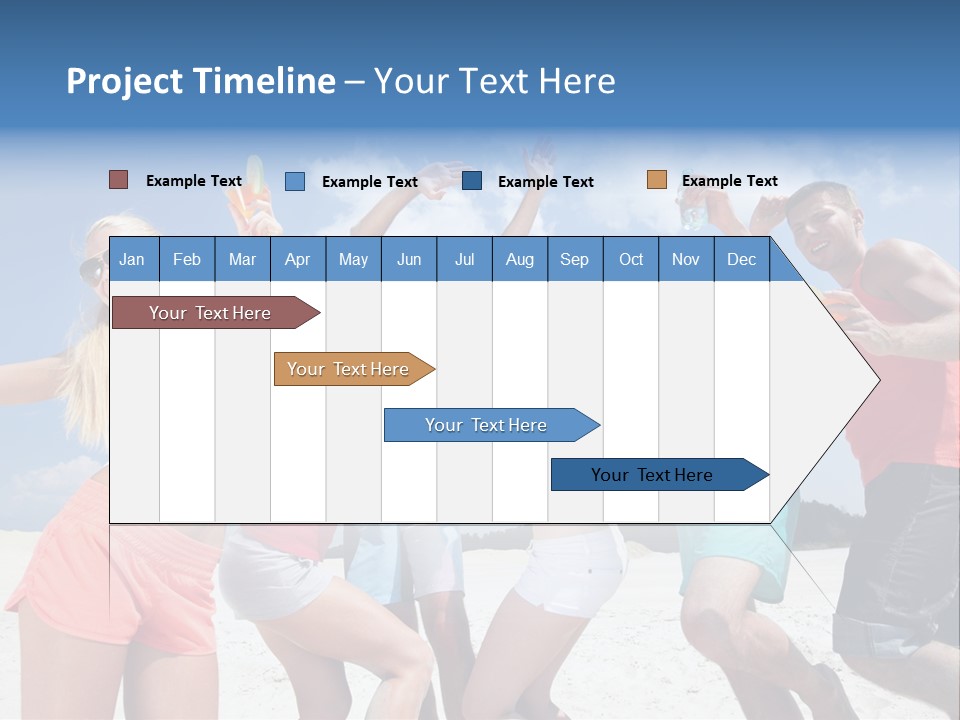 Project Timeline – Your Text Here

Example Text
Example Text
Example Text
Example Text

| Jan | Feb | Mar | Apr | May | Jun | Jul | Aug | Sep | Oct | Nov | Dec |
|---|---|---|---|---|---|---|---|---|---|---|---|

Your Text Here
Your Text Here
Your Text Here
Your Text Here